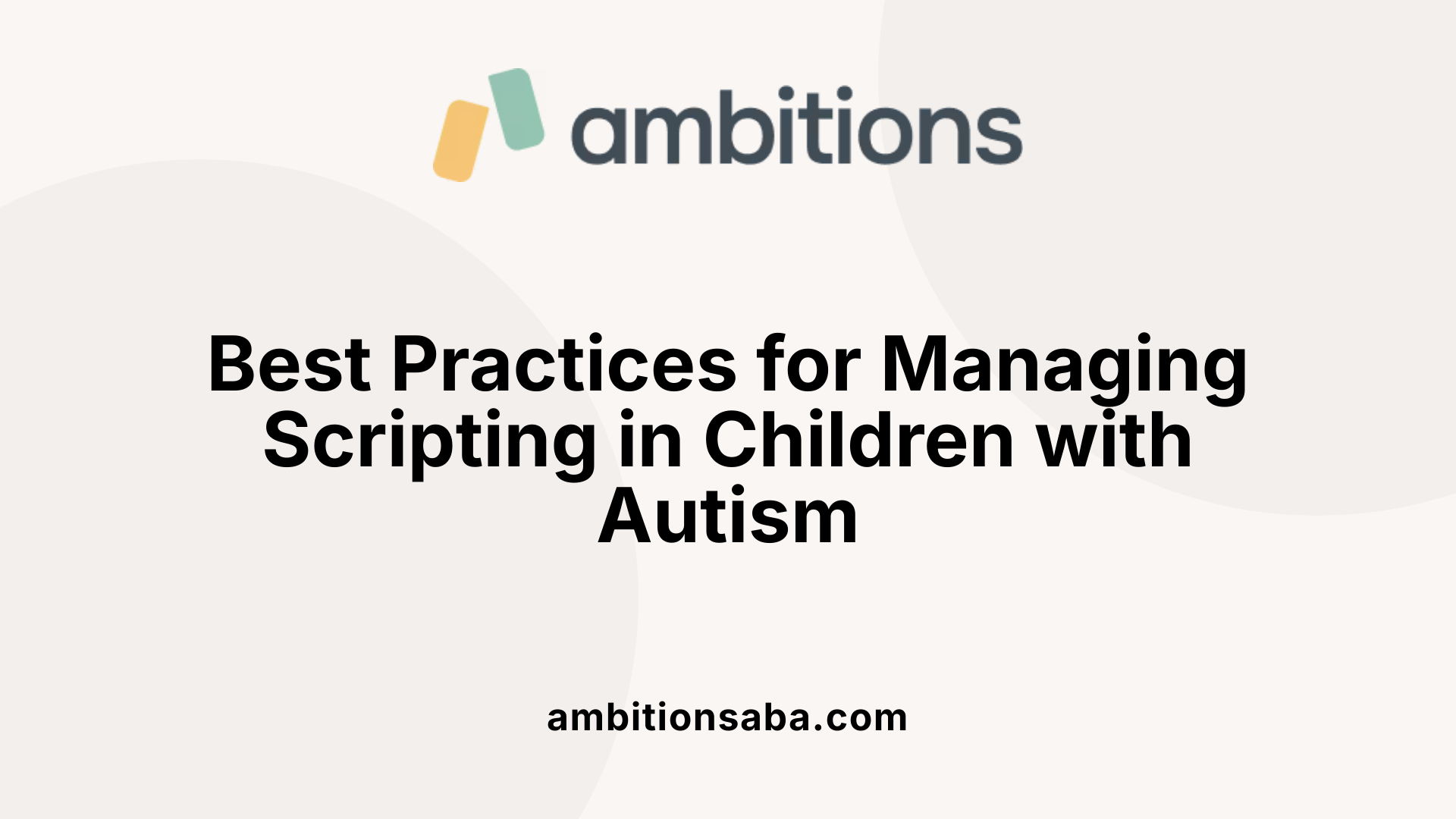 ambitions

Best Practices for Managing Scripting in Children with Autism

ambitionsaba.com